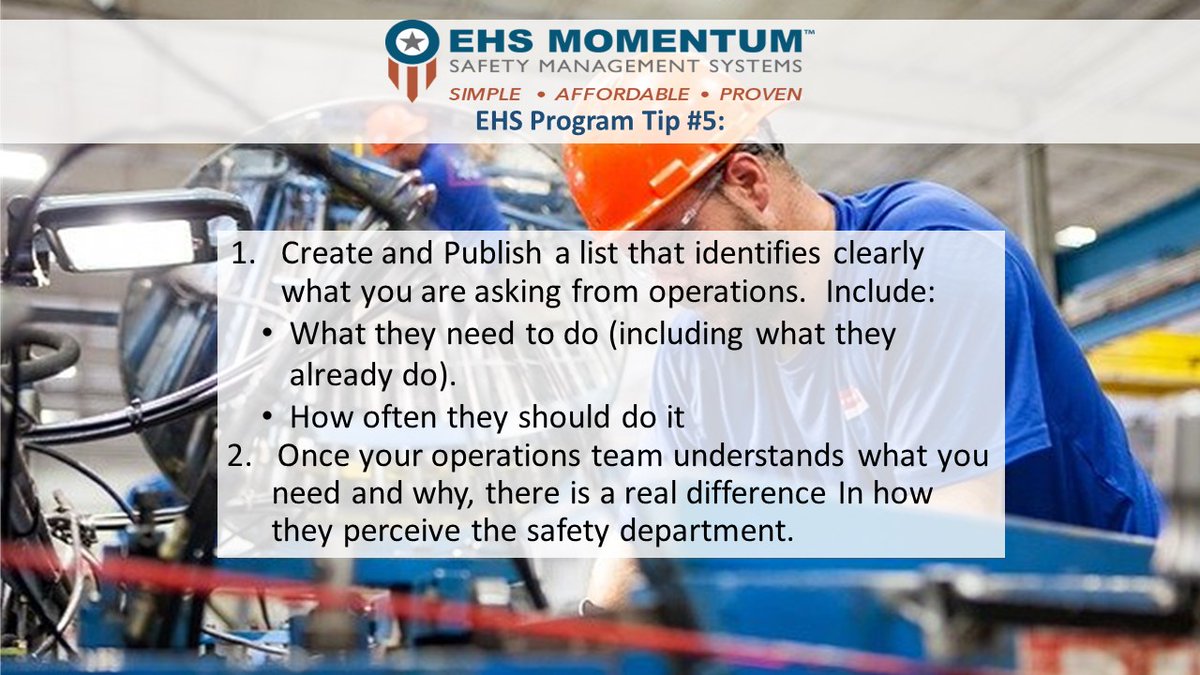 EHS MOMENTUM™
SAFETY MANAGEMENT SYSTEMS
SIMPLE • AFFORDABLE • PROVEN

EHS Program Tip #5:

1. Create and Publish a list that identifies clearly what you are asking from operations. Include:
• What they need to do (including what they already do).
• How often they should do it
2. Once your operations team understands what you need and why, there is a real difference In how they perceive the safety department.